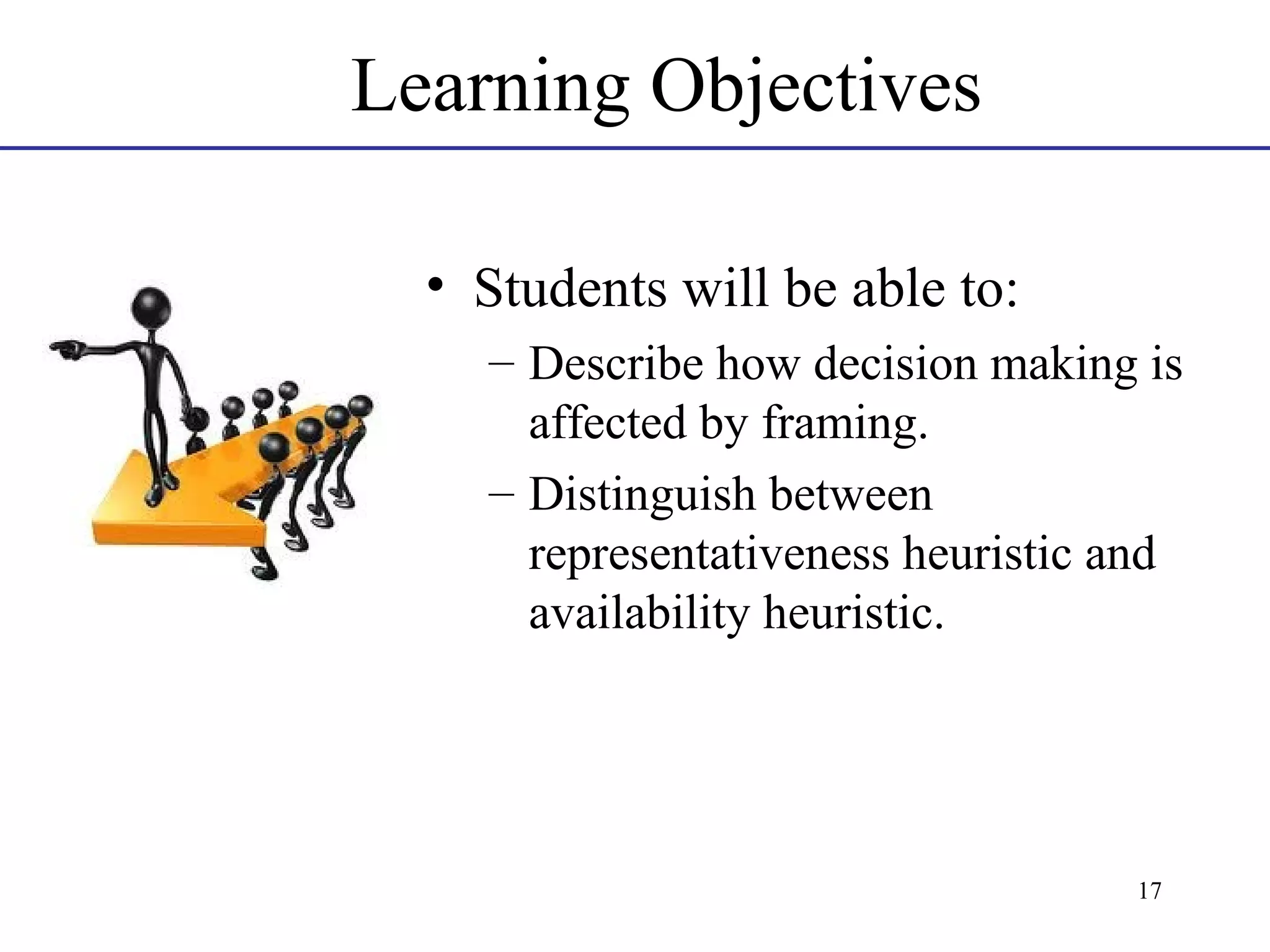 Learning Objectives

• Students will be able to:
– Describe how decision making is affected by framing.
– Distinguish between representativeness heuristic and availability heuristic.

17